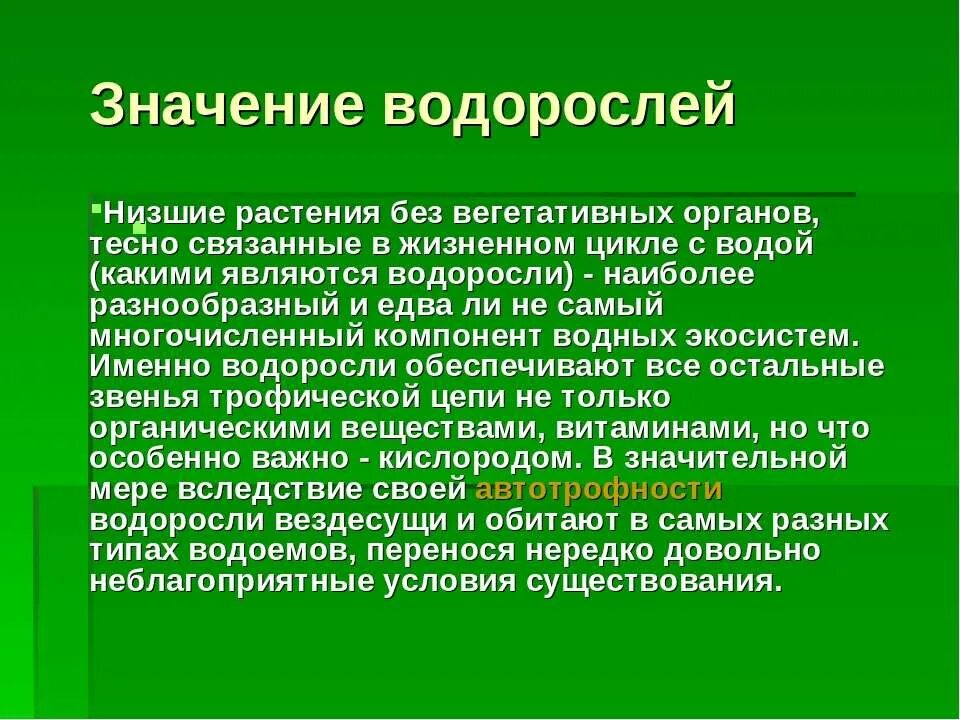 Значение водорослей

Низшие растения без вегетативных органов, тесно связанные в жизненном цикле с водой (какими являются водоросли) - наиболее разнообразный и едва ли не самый многочисленный компонент водных экосистем. Именно водоросли обеспечивают все остальные звенья трофической цепи не только органическими веществами, витаминами, но что особенно важно - кислородом. В значительной мере вследствие своей автотрофности водоросли вездесущи и обитают в самых разных типах водоемов, перенося нередко довольно неблагоприятные условия существования.